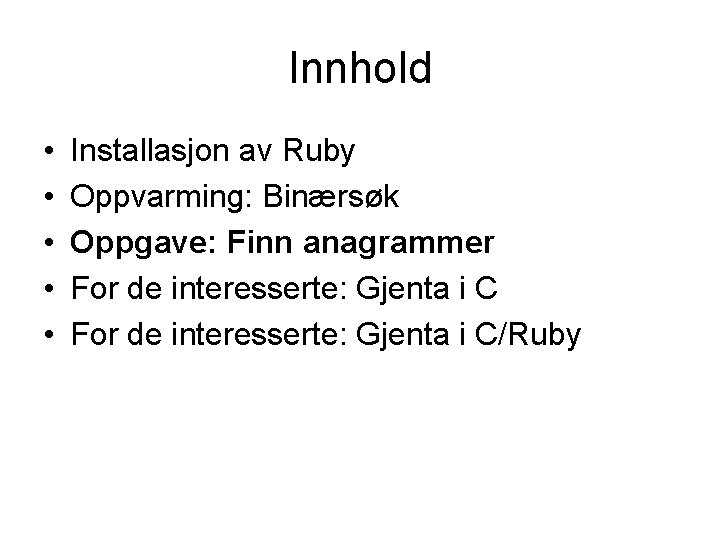 Innhold

• Installasjon av Ruby
• Oppvarming: Binærsøk
• Oppgave: Finn anagrammer
• For de interesserte: Gjenta i C
• For de interesserte: Gjenta i C/Ruby